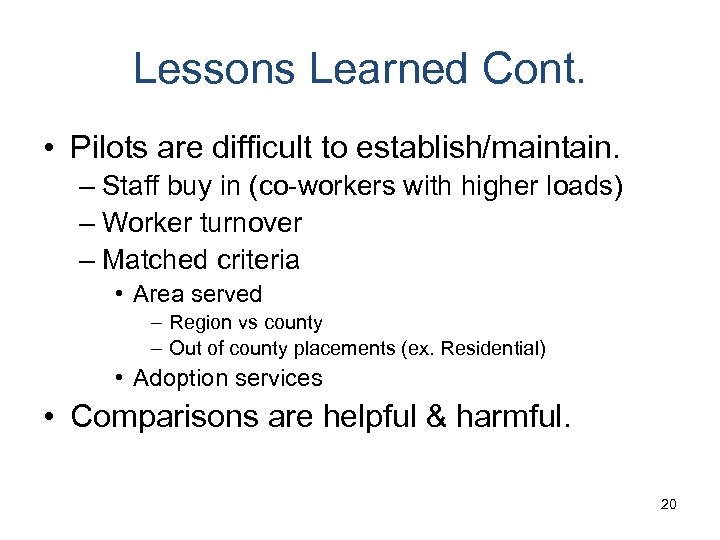 Lessons Learned Cont.

• Pilots are difficult to establish/maintain.
– Staff buy in (co-workers with higher loads)
– Worker turnover
– Matched criteria
• Area served
– Region vs county
– Out of county placements (ex. Residential)
• Adoption services
• Comparisons are helpful & harmful.

20